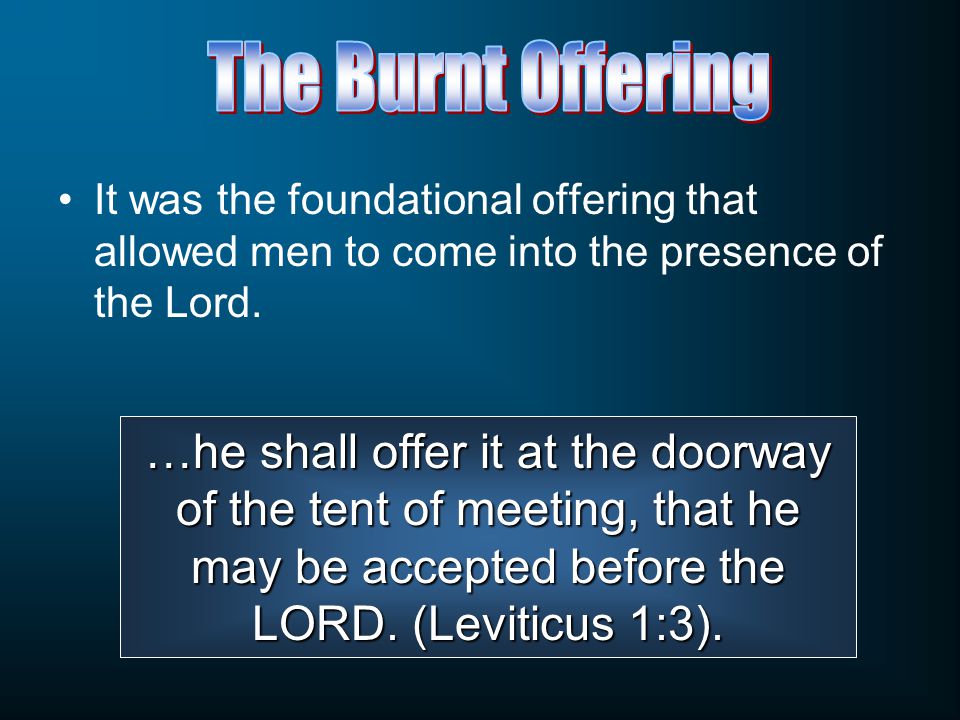 The Burnt Offering

• It was the foundational offering that allowed men to come into the presence of the Lord.

…he shall offer it at the doorway of the tent of meeting, that he may be accepted before the LORD. (Leviticus 1:3).